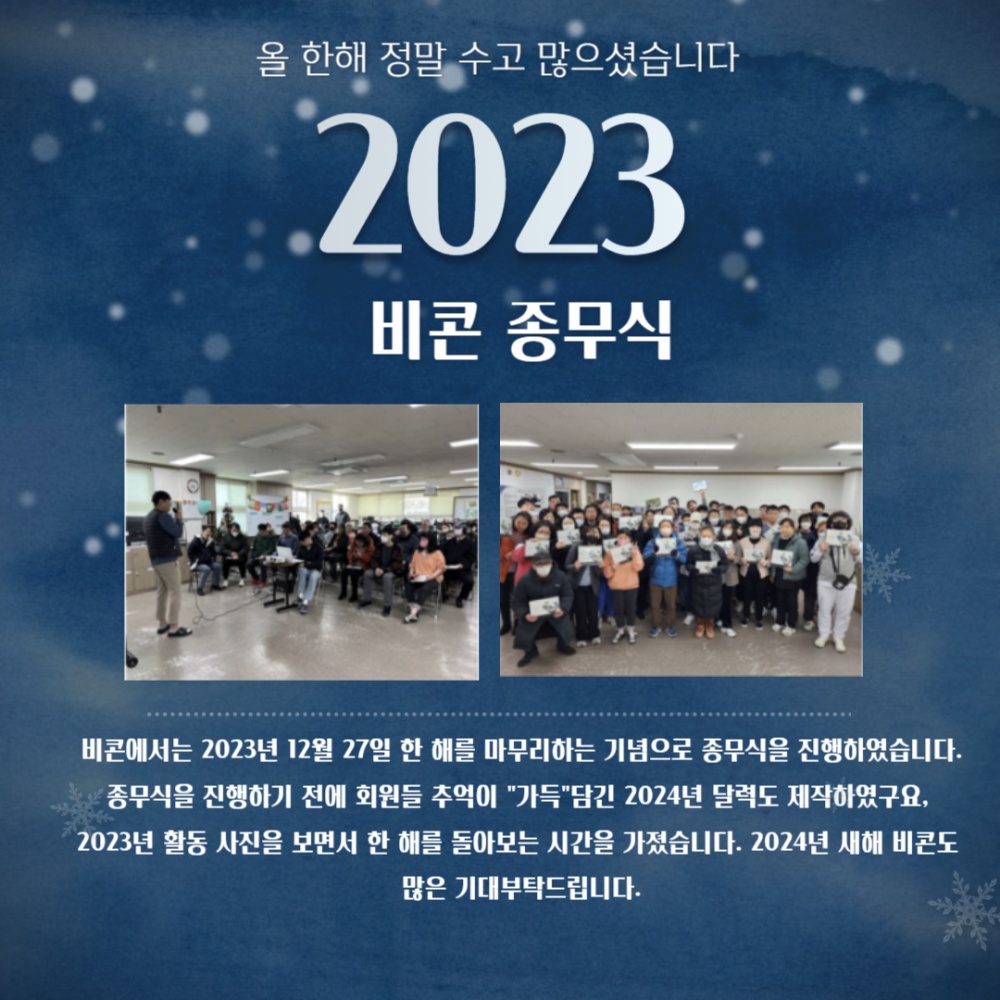 올 한해 정말 수고 많으셨습니다

2023

비콘 종무식

비콘에서는 2023년 12월 27일 한 해를 마무리하는 기념으로 종무식을 진행하였습니다. 종무식을 진행하기 전에 회원들 추억이 "가득"담긴 2024년 달력도 제작하였구요, 2023년 활동 사진을 보면서 한 해를 돌아보는 시간을 가졌습니다. 2024년 새해 비콘도 많은 기대부탁드립니다.